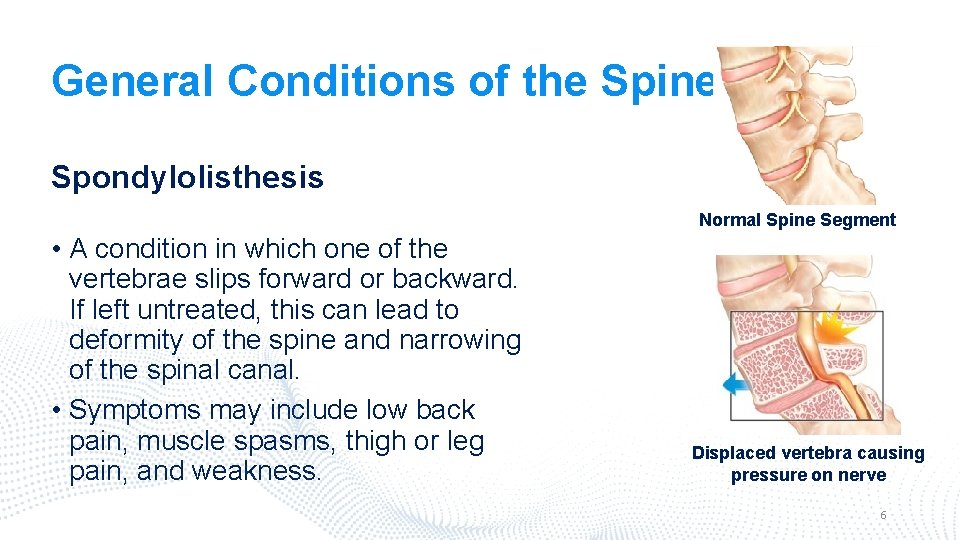 General Conditions of the Spine

Spondylolisthesis

• A condition in which one of the vertebrae slips forward or backward. If left untreated, this can lead to deformity of the spine and narrowing of the spinal canal.
• Symptoms may include low back pain, muscle spasms, thigh or leg pain, and weakness.

Normal Spine Segment

Displaced vertebra causing pressure on nerve

6